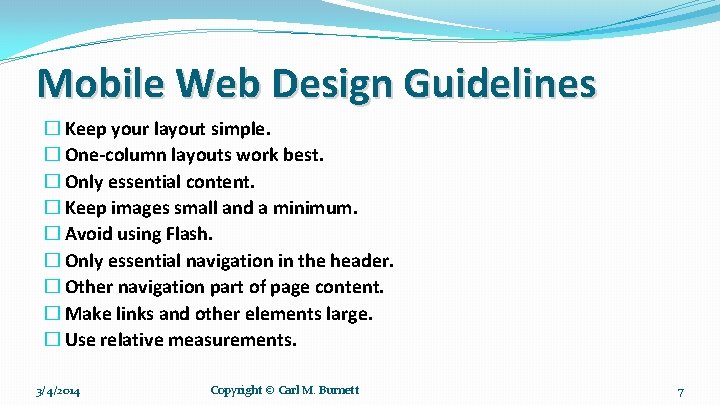 Mobile Web Design Guidelines

☐ Keep your layout simple.
☐ One-column layouts work best.
☐ Only essential content.
☐ Keep images small and a minimum.
☐ Avoid using Flash.
☐ Only essential navigation in the header.
☐ Other navigation part of page content.
☐ Make links and other elements large.
☐ Use relative measurements.

3/4/2014 Copyright © Carl M. Burnett 7